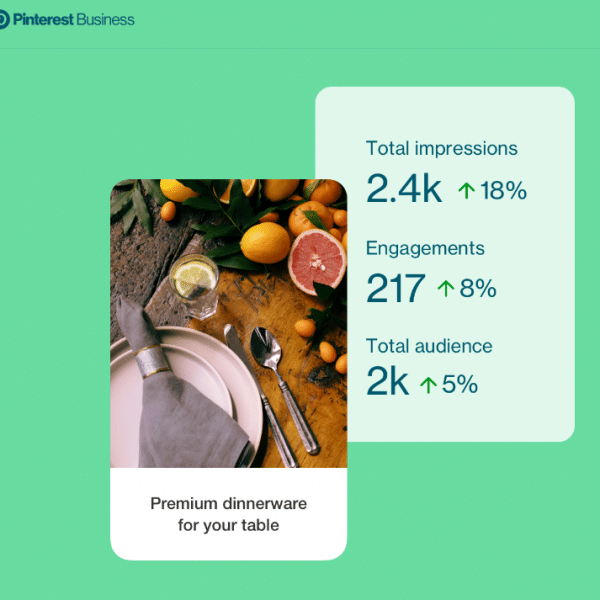 Pinterest Business

Total impressions
2.4k ↑ 18%

Engagements
217 ↑ 8%

Total audience
2k ↑ 5%

Premium dinnerware for your table